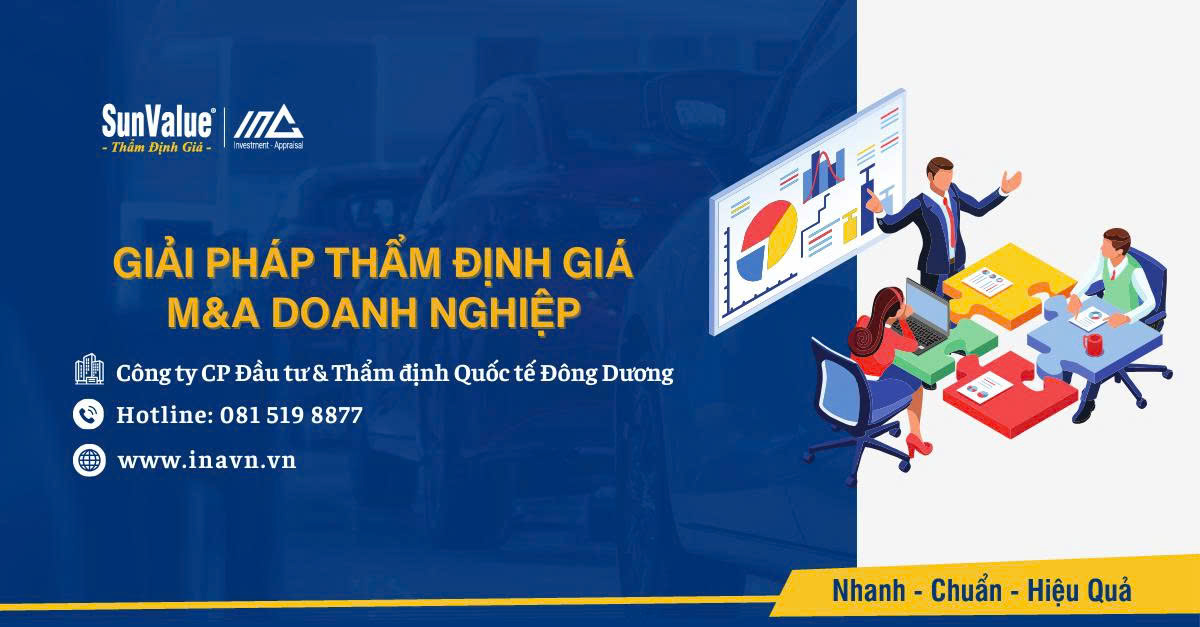 SunValue®
- Thẩm Định Giá -

Investment - Appraisal

GIẢI PHÁP THẨM ĐỊNH GIÁ
M&A DOANH NGHIỆP

Công ty CP Đầu tư & Thẩm định Quốc tế Đông Dương

Hotline: 081 519 8877

www.inavn.vn

Nhanh - Chuẩn - Hiệu Quả